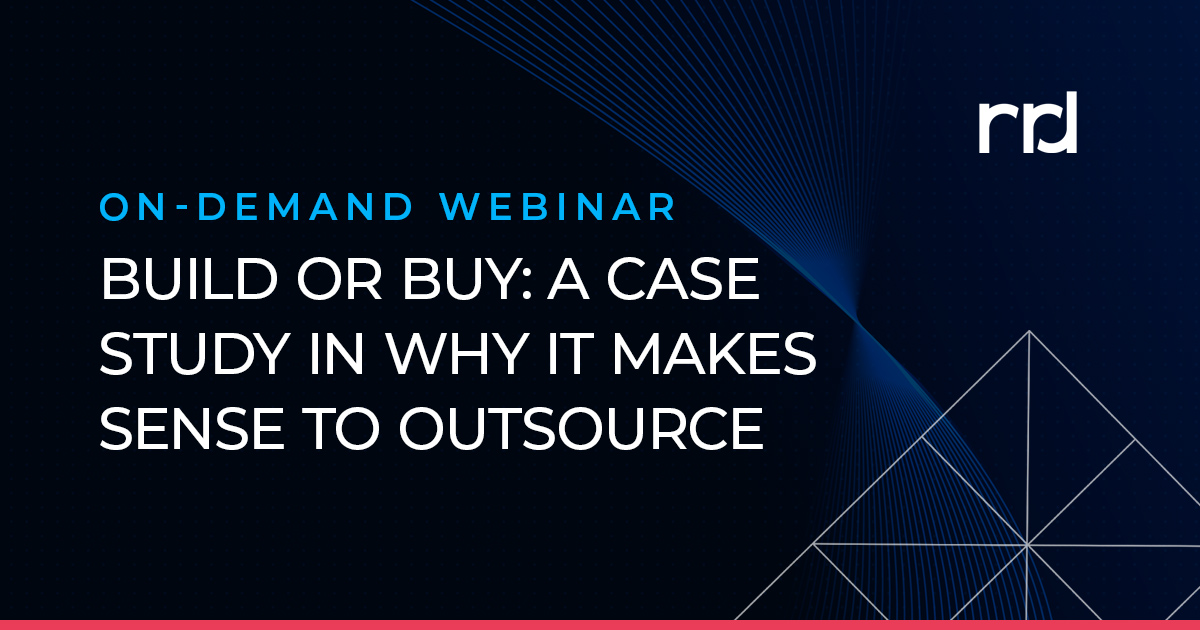 rrd

ON-DEMAND WEBINAR

BUILD OR BUY: A CASE STUDY IN WHY IT MAKES SENSE TO OUTSOURCE